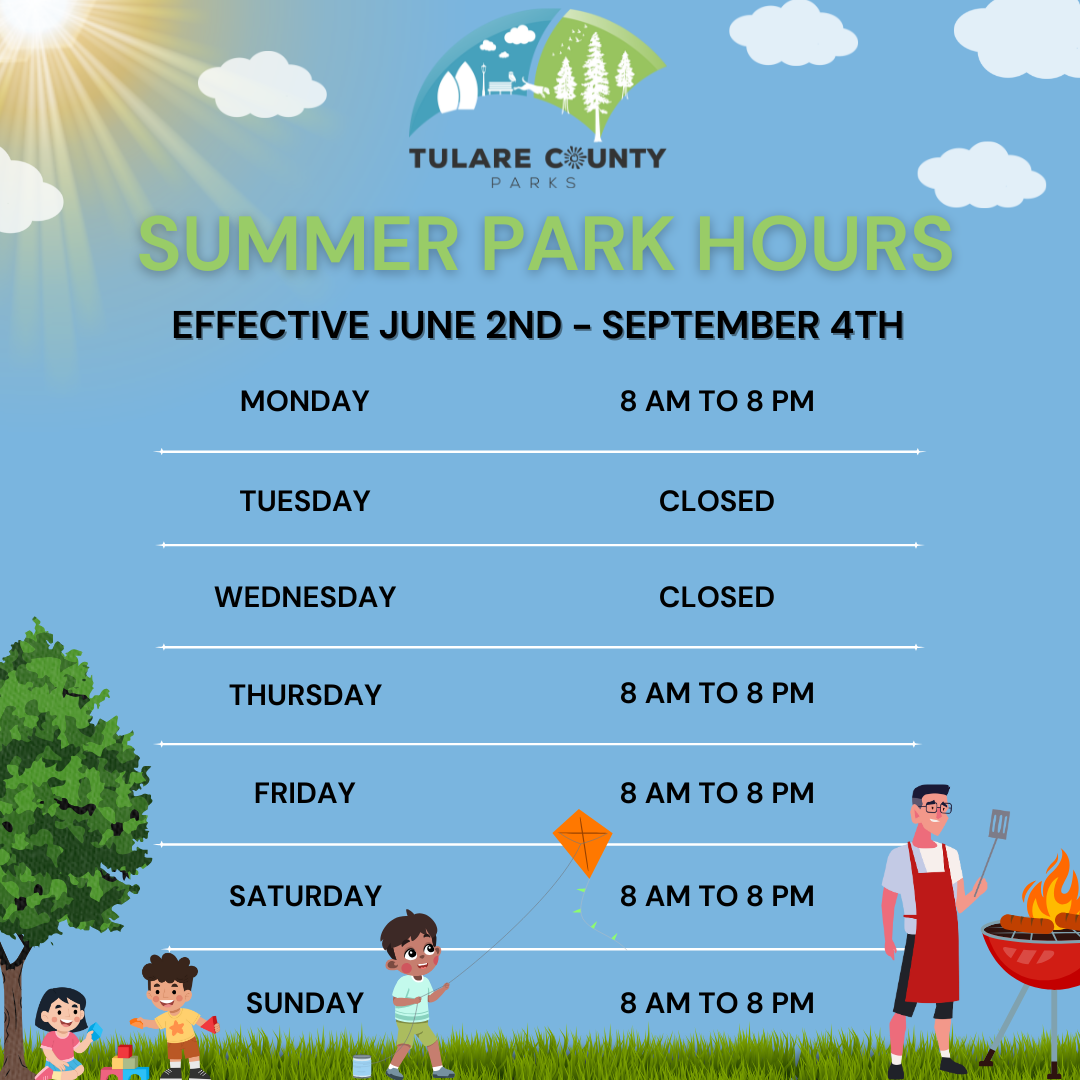 TULARE COUNTY
PARKS

SUMMER PARK HOURS

EFFECTIVE JUNE 2ND - SEPTEMBER 4TH

| | |
|---|---|
| MONDAY | 8 AM TO 8 PM |
| TUESDAY | CLOSED |
| WEDNESDAY | CLOSED |
| THURSDAY | 8 AM TO 8 PM |
| FRIDAY | 8 AM TO 8 PM |
| SATURDAY | 8 AM TO 8 PM |
| SUNDAY | 8 AM TO 8 PM |